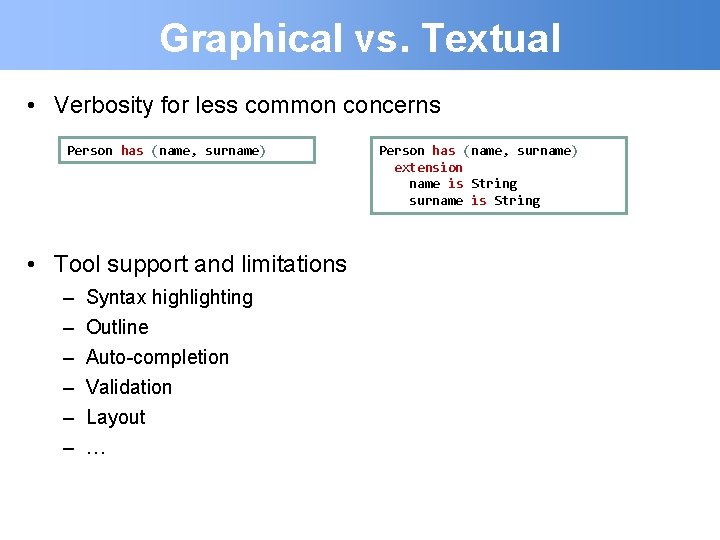 Graphical vs. Textual

• Verbosity for less common concerns

Person has (name, surname)

Person has (name, surname)
  extension
    name is String
    surname is String

• Tool support and limitations
– Syntax highlighting
– Outline
– Auto-completion
– Validation
– Layout
– …